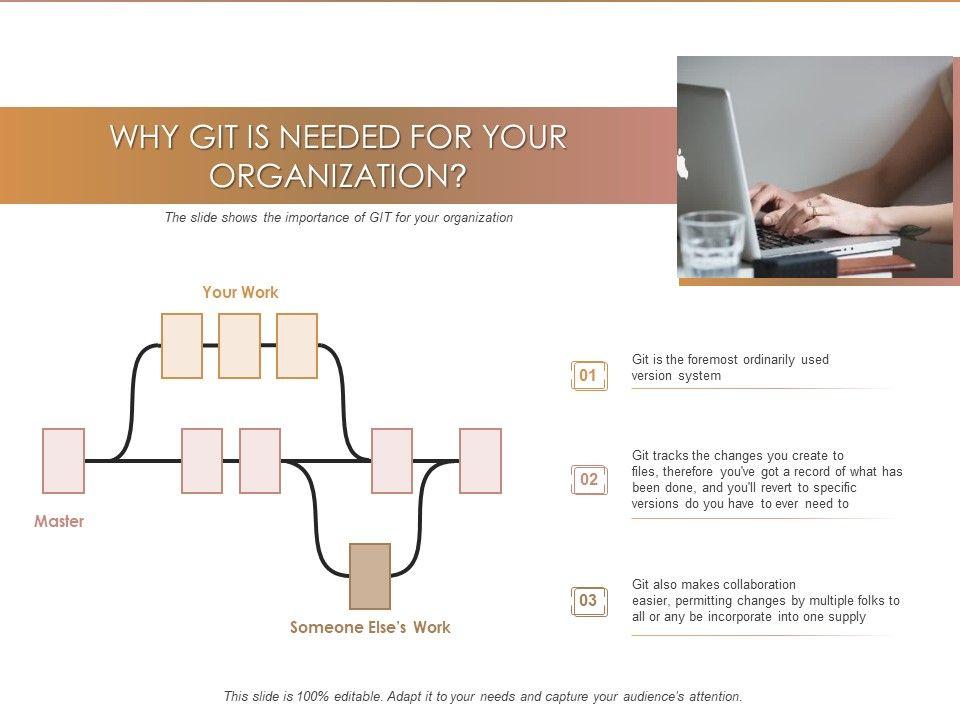 WHY GIT IS NEEDED FOR YOUR ORGANIZATION?

The slide shows the importance of GIT for your organization

Your Work

Master

Someone Else's Work

01 Git is the foremost ordinarily used version system

02 Git tracks the changes you create to files, therefore you've got a record of what has been done, and you'll revert to specific versions do you have to ever need to

03 Git also makes collaboration easier, permitting changes by multiple folks to all or any be incorporate into one supply

This slide is 100% editable. Adapt it to your needs and capture your audience's attention.